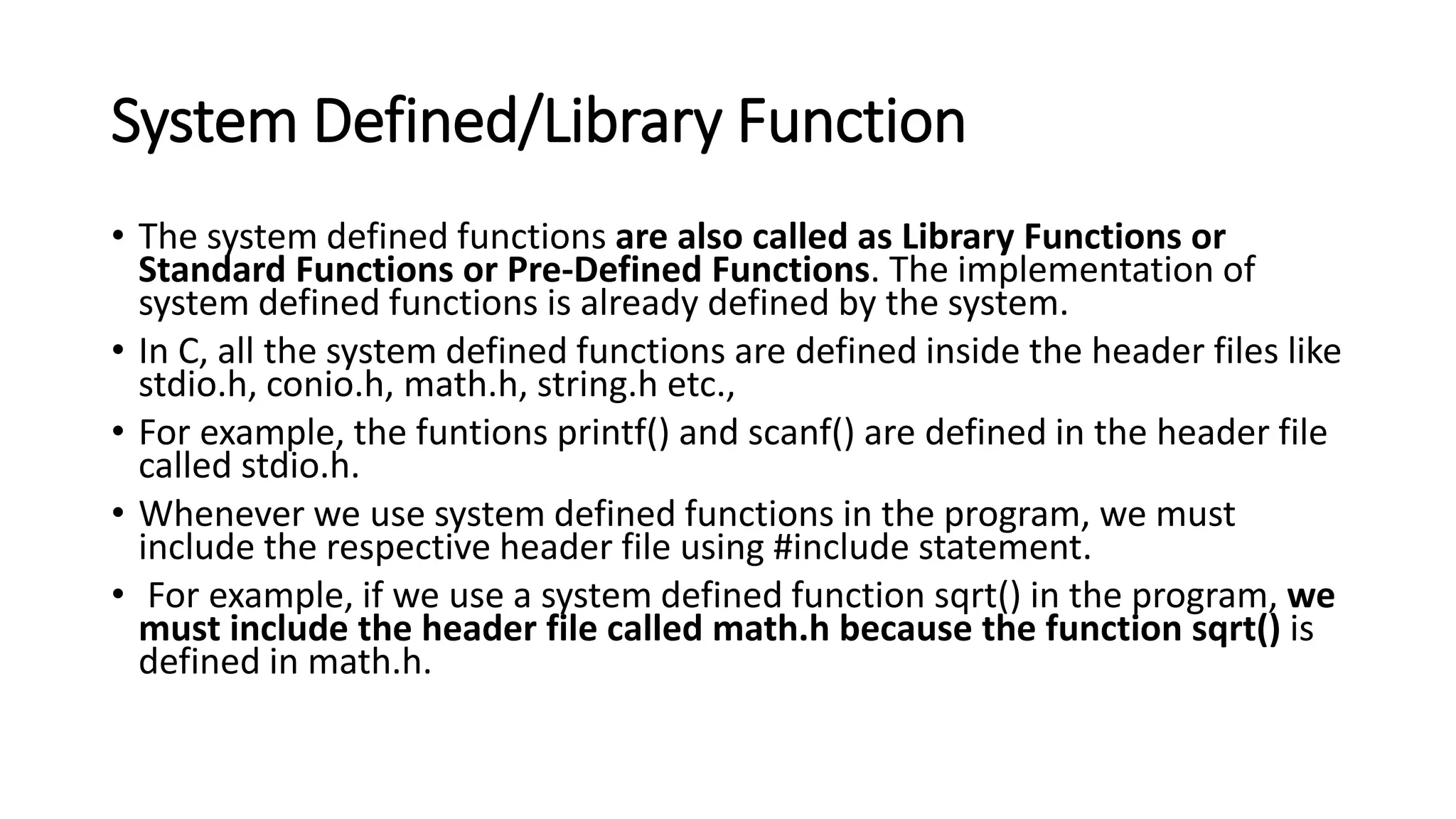 System Defined/Library Function

• The system defined functions are also called as Library Functions or Standard Functions or Pre-Defined Functions. The implementation of system defined functions is already defined by the system.

• In C, all the system defined functions are defined inside the header files like stdio.h, conio.h, math.h, string.h etc.,

• For example, the funtions printf() and scanf() are defined in the header file called stdio.h.

• Whenever we use system defined functions in the program, we must include the respective header file using #include statement.

• For example, if we use a system defined function sqrt() in the program, we must include the header file called math.h because the function sqrt() is defined in math.h.